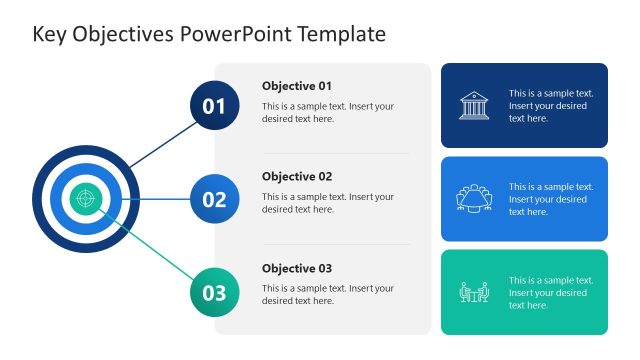 Key Objectives PowerPoint Template

01

Objective 01

This is a sample text. Insert your desired text here.

This is a sample text. Insert your desired text here.

02

Objective 02

This is a sample text. Insert your desired text here.

This is a sample text. Insert your desired text here.

03

Objective 03

This is a sample text. Insert your desired text here.

This is a sample text. Insert your desired text here.